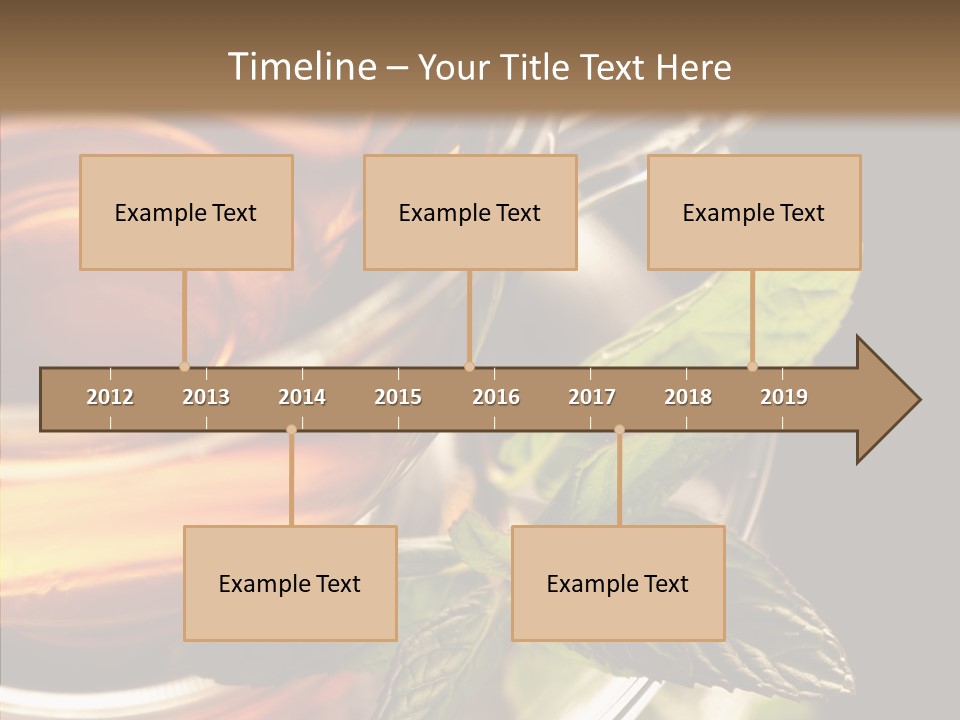 Timeline – Your Title Text Here

Example Text

Example Text

Example Text

2012 2013 2014 2015 2016 2017 2018 2019

Example Text

Example Text